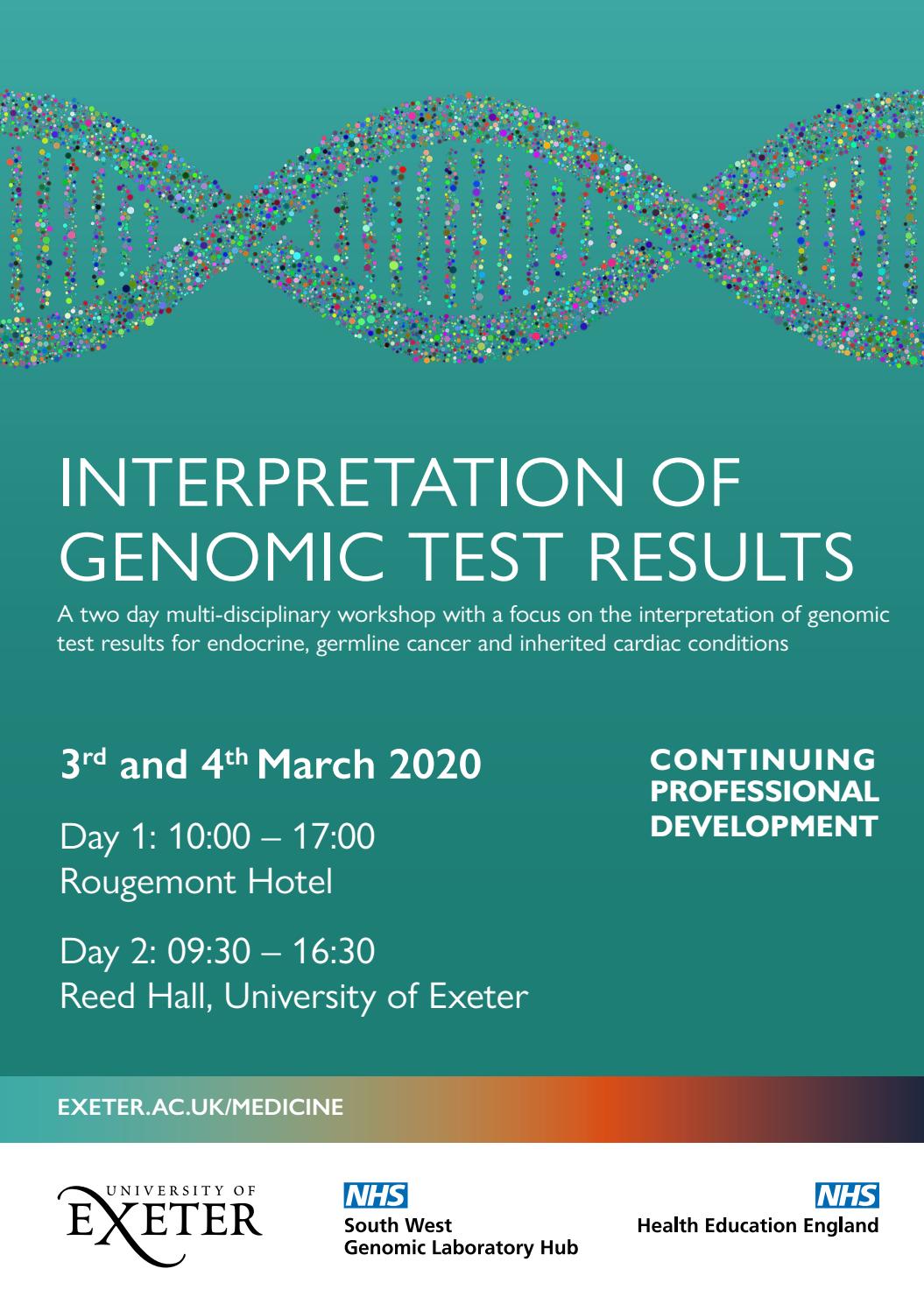 INTERPRETATION OF GENOMIC TEST RESULTS

A two day multi-disciplinary workshop with a focus on the interpretation of genomic test results for endocrine, germline cancer and inherited cardiac conditions

3rd and 4th March 2020

Day 1: 10:00 – 17:00
Rougemont Hotel

Day 2: 09:30 – 16:30
Reed Hall, University of Exeter

CONTINUING PROFESSIONAL DEVELOPMENT

EXETER.AC.UK/MEDICINE

UNIVERSITY OF EXETER

NHS
South West
Genomic Laboratory Hub

NHS
Health Education England